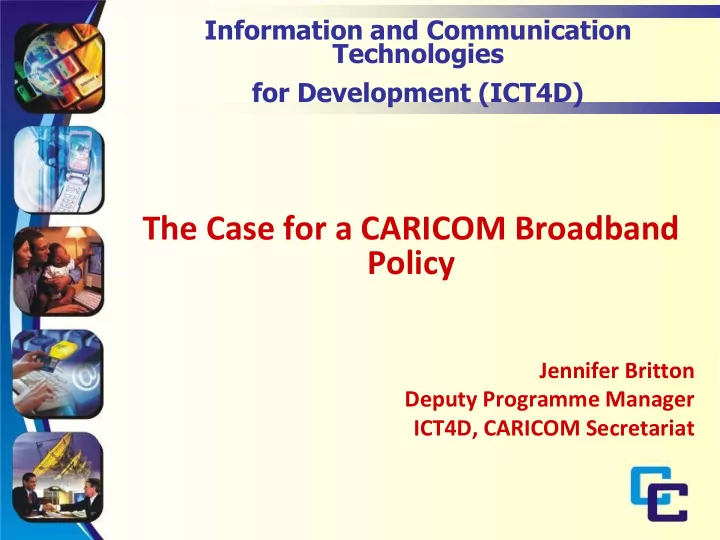 Information and Communication Technologies

for Development (ICT4D)

The Case for a CARICOM Broadband Policy

Jennifer Britton
Deputy Programme Manager
ICT4D, CARICOM Secretariat